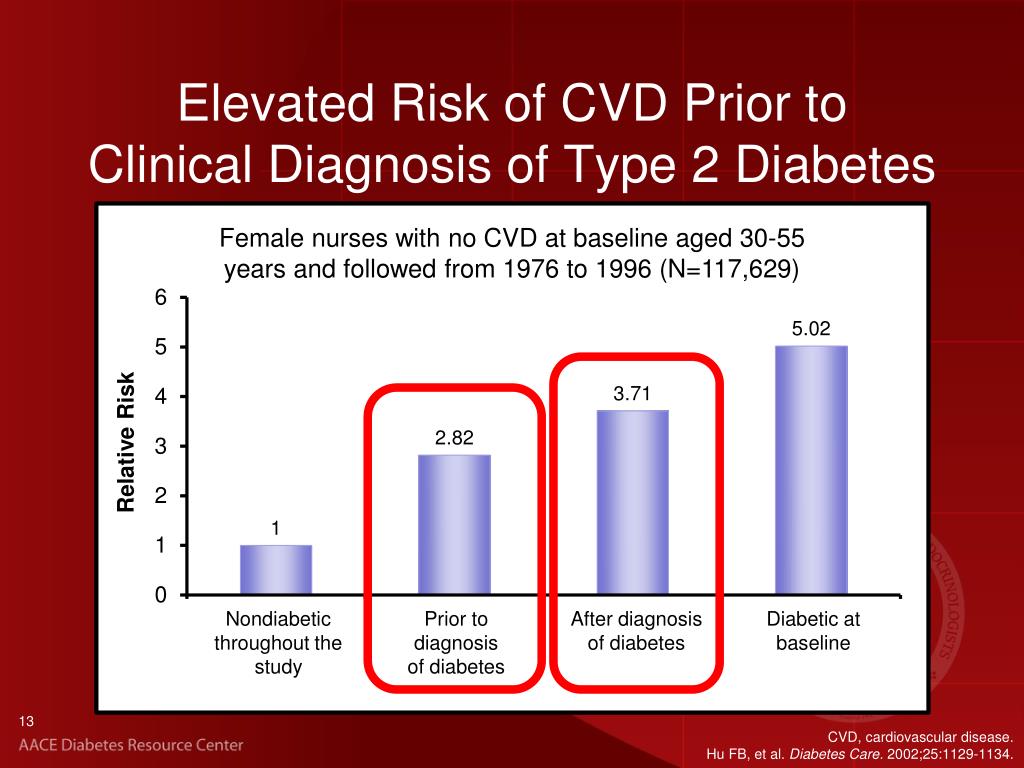 Elevated Risk of CVD Prior to Clinical Diagnosis of Type 2 Diabetes

Female nurses with no CVD at baseline aged 30-55 years and followed from 1976 to 1996 (N=117,629)

Relative Risk

6
5
4
3
2
1
0

1
2.82
3.71
5.02

Nondiabetic throughout the study

Prior to diagnosis of diabetes

After diagnosis of diabetes

Diabetic at baseline

13

AACE Diabetes Resource Center

CVD, cardiovascular disease.
Hu FB, et al. Diabetes Care. 2002;25:1129-1134.